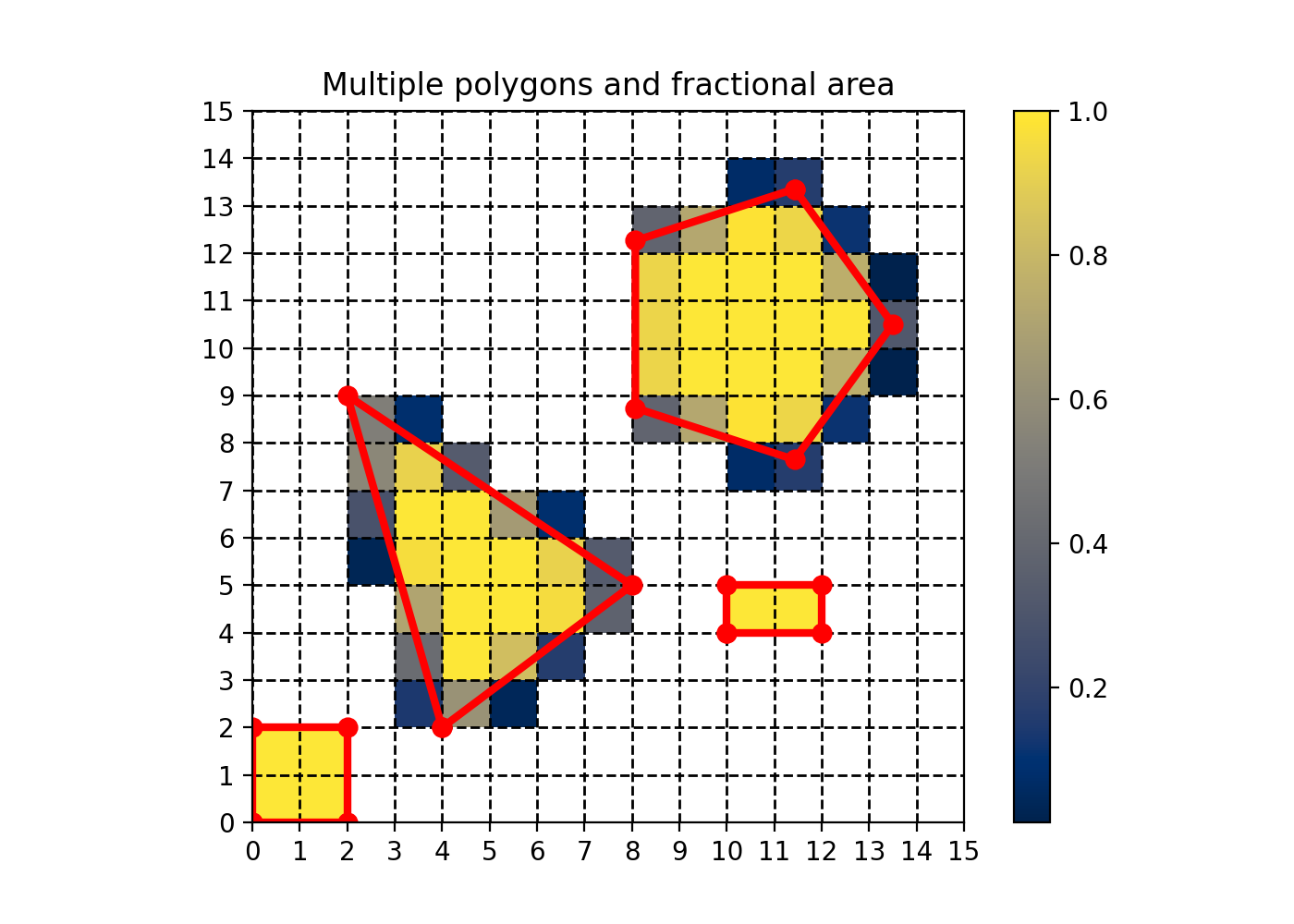 Multiple polygons and fractional area

15
14
13
12
11
10
9
8
7
6
5
4
3
2
1
0

0 1 2 3 4 5 6 7 8 9 10 11 12 13 14 15

1.0
0.8
0.6
0.4
0.2